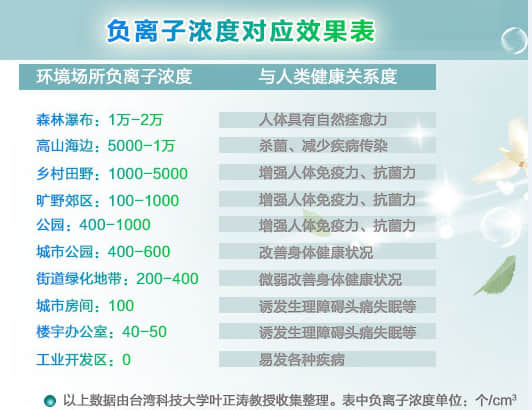 负离子浓度对应效果表

| 环境场所负离子浓度 | 与人类健康关系度 |
|---|---|
| 森林瀑布：1万-2万 | 人体具有自然痊愈力 |
| 高山海边：5000-1万 | 杀菌、减少疾病传染 |
| 乡村田野：1000-5000 | 增强人体免疫力、抗菌力 |
| 旷野郊区：100-1000 | 增强人体免疫力、抗菌力 |
| 公园：400-1000 | 增强人体免疫力、抗菌力 |
| 城市公园：400-600 | 改善身体健康状况 |
| 街道绿化地带：200-400 | 微弱改善身体健康状况 |
| 城市房间：100 | 诱发生理障碍头痛失眠等 |
| 楼宇办公室：40-50 | 诱发生理障碍头痛失眠等 |
| 工业开发区：0 | 易发各种疾病 |

以上数据由台湾科技大学叶正涛教授收集整理。表中负离子浓度单位：个/$cm^3$